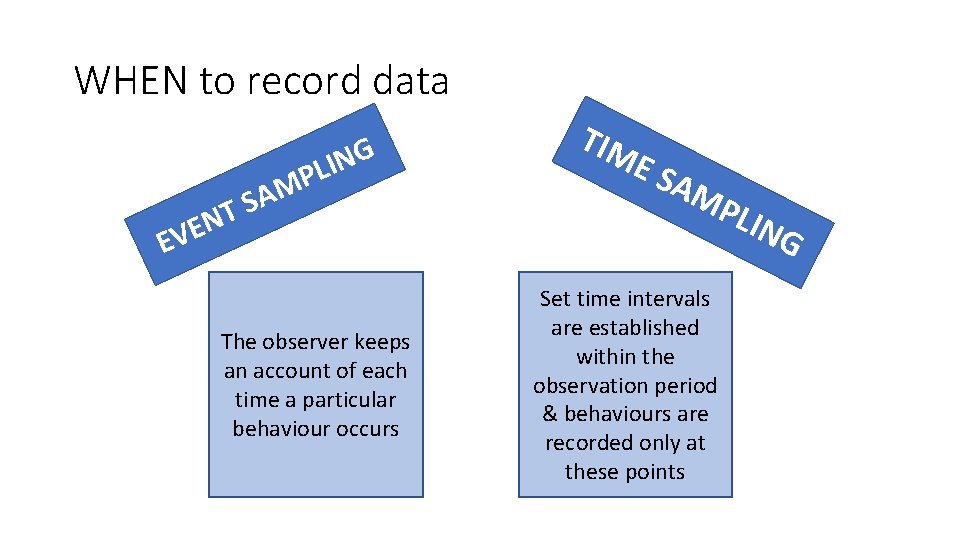 WHEN to record data

EVENT SAMPLING

The observer keeps an account of each time a particular behaviour occurs

TIME SAMPLING

Set time intervals are established within the observation period & behaviours are recorded only at these points